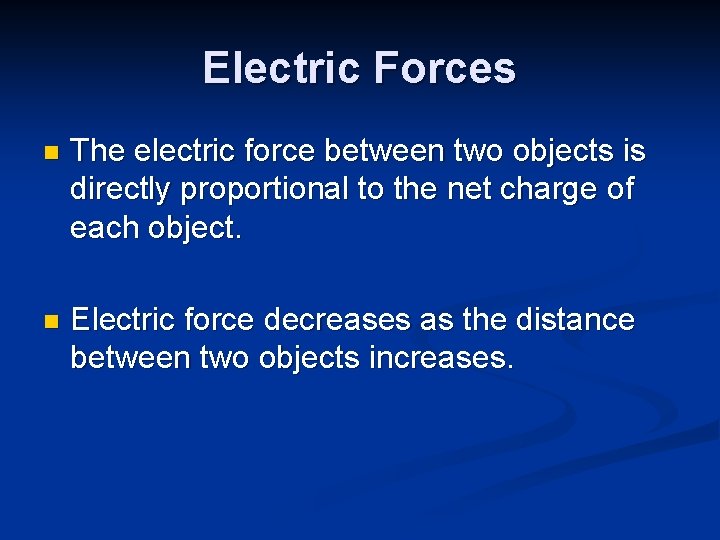 Electric Forces

- The electric force between two objects is directly proportional to the net charge of each object.

- Electric force decreases as the distance between two objects increases.